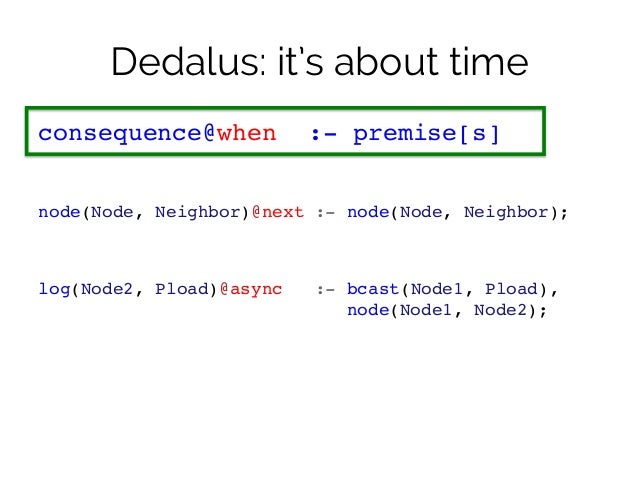 Dedalus: it's about time

consequence@when :- premise[s]

node(Node, Neighbor)@next :- node(Node, Neighbor);

log(Node2, Pload)@async :- bcast(Node1, Pload), node(Node1, Node2);